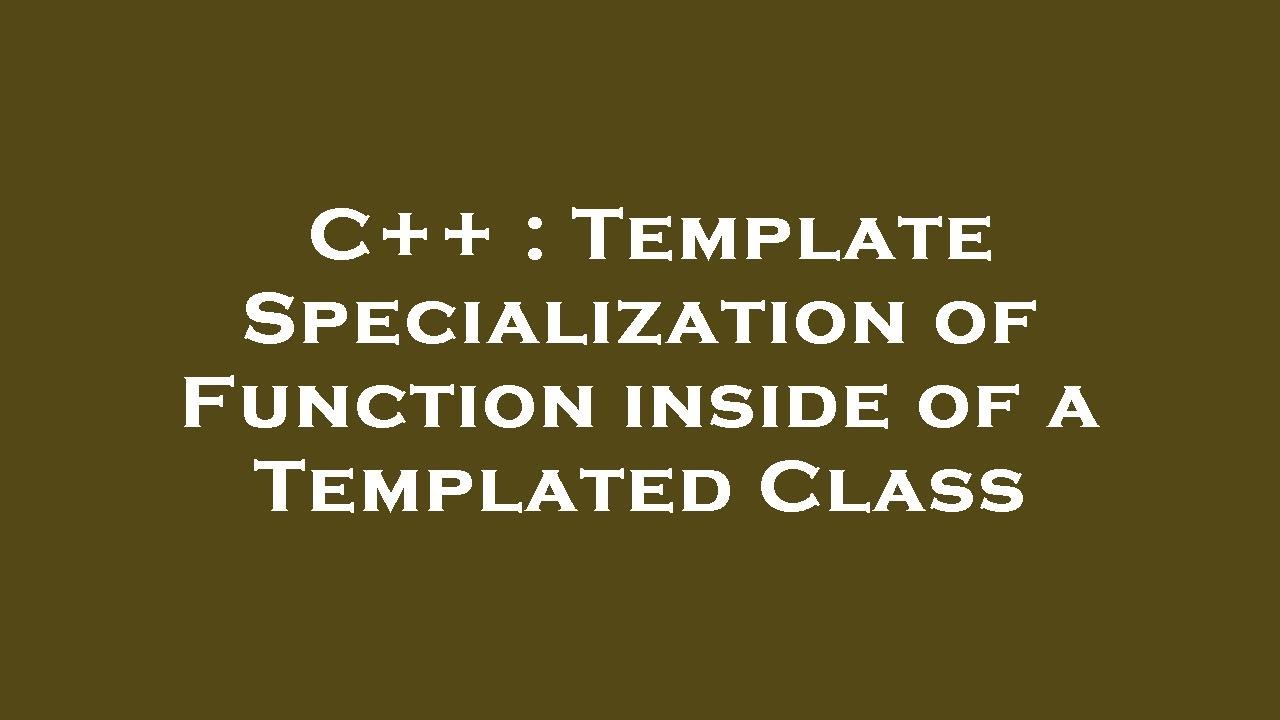 C++ : Template Specialization of Function inside of a Templated Class